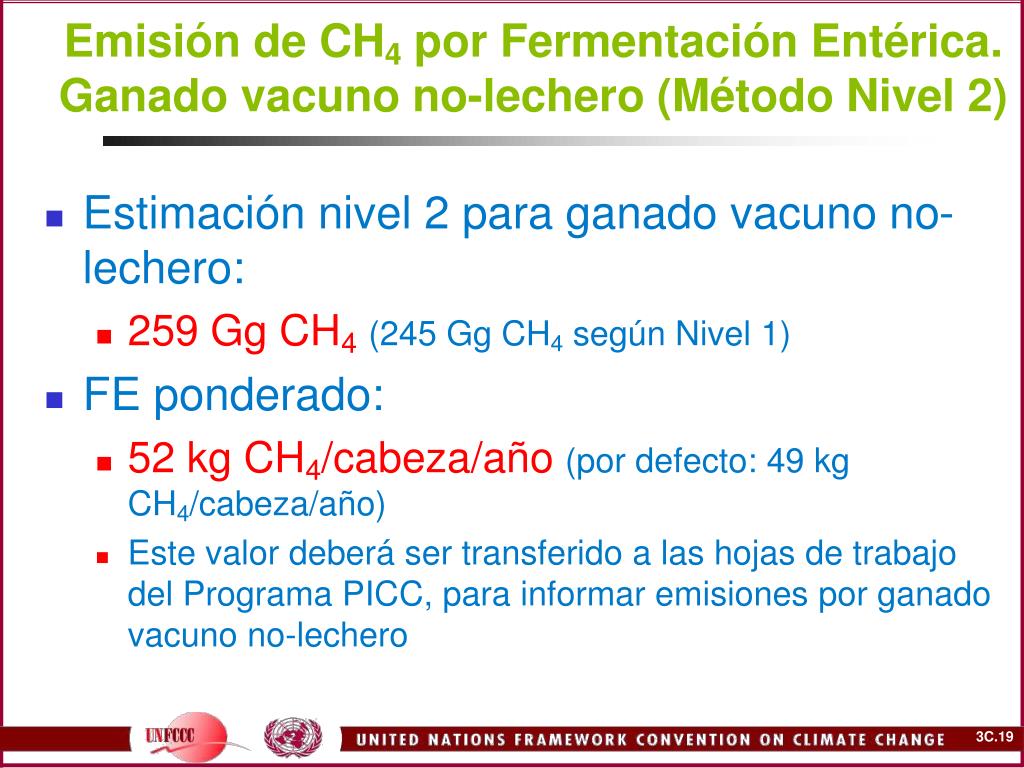 Emisión de $CH_4$ por Fermentación Entérica. Ganado vacuno no-lechero (Método Nivel 2)

Estimación nivel 2 para ganado vacuno no-lechero:

259 Gg $CH_4$ (245 Gg $CH_4$ según Nivel 1)

FE ponderado:

52 kg $CH_4$/cabeza/año (por defecto: 49 kg $CH_4$/cabeza/año)

Este valor deberá ser transferido a las hojas de trabajo del Programa PICC, para informar emisiones por ganado vacuno no-lechero

UNFCCC

UNITED NATIONS FRAMEWORK CONVENTION ON CLIMATE CHANGE

3C.19